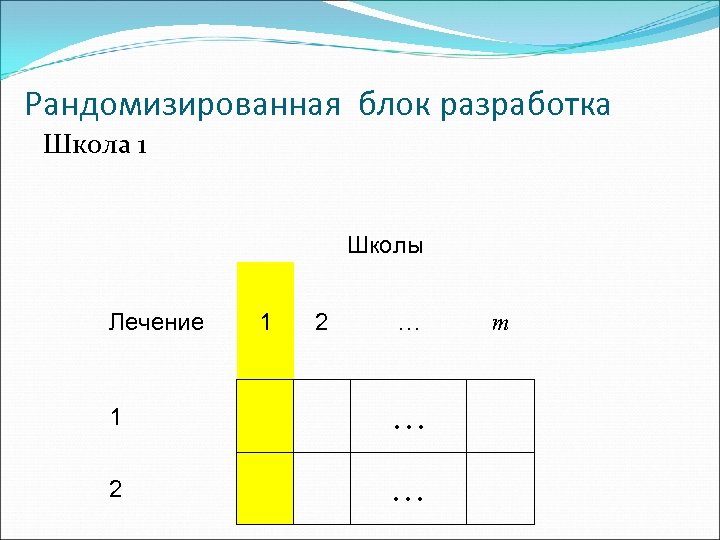 Рандомизированная блок разработка

Школа 1

Школы

| Лечение | 1 | 2 | … | $m$ |
|---|---|---|---|---|
| 1 | | | … | |
| 2 | | | … | |